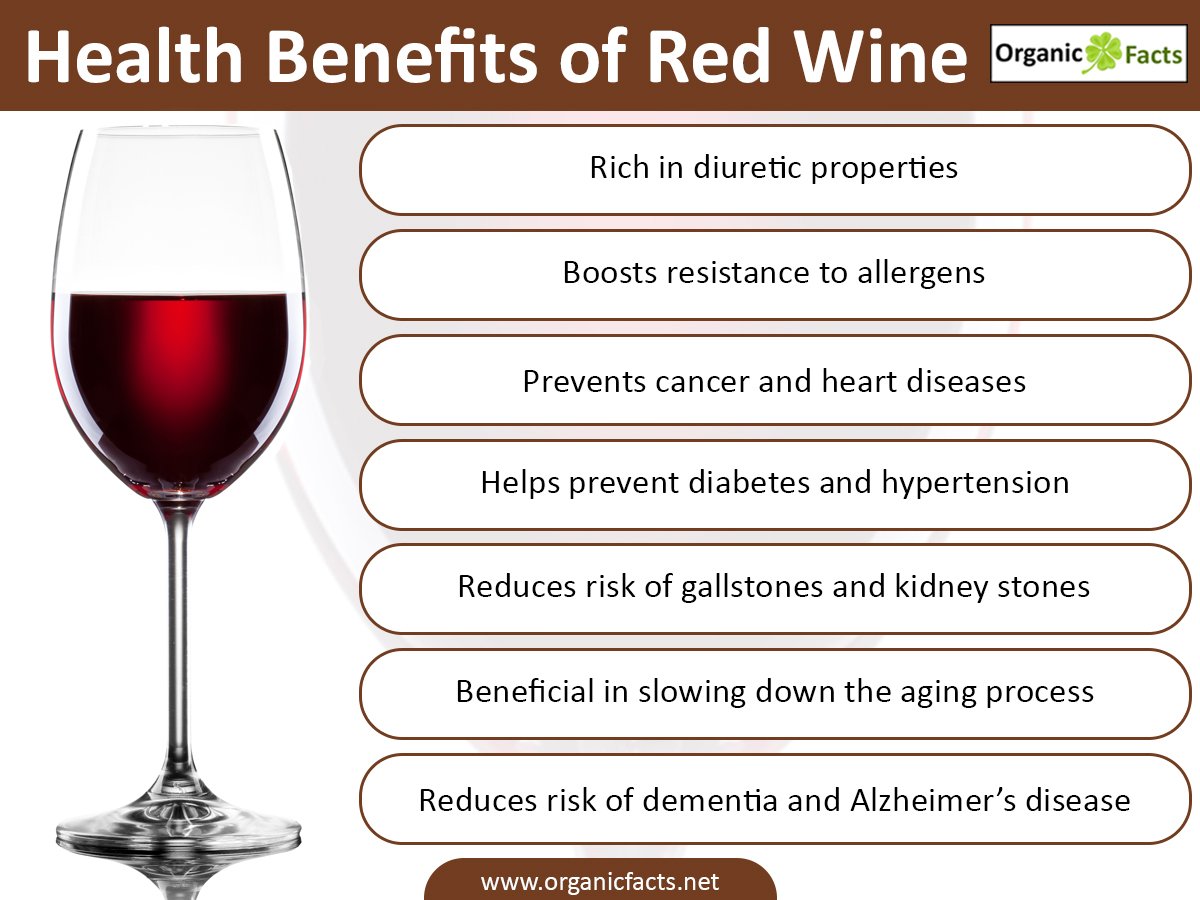 Health Benefits of Red Wine

Organic Facts

Rich in diuretic properties

Boosts resistance to allergens

Prevents cancer and heart diseases

Helps prevent diabetes and hypertension

Reduces risk of gallstones and kidney stones

Beneficial in slowing down the aging process

Reduces risk of dementia and Alzheimer's disease

www.organicfacts.net